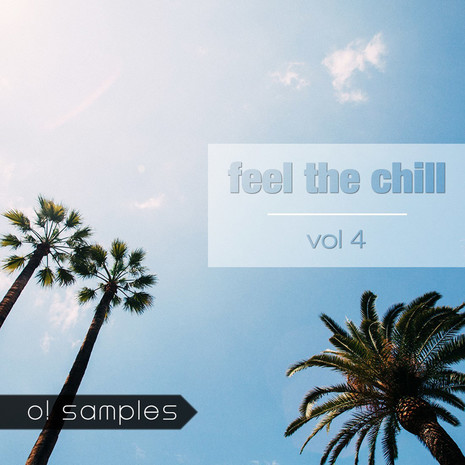 feel the chill

vol 4

o! samples